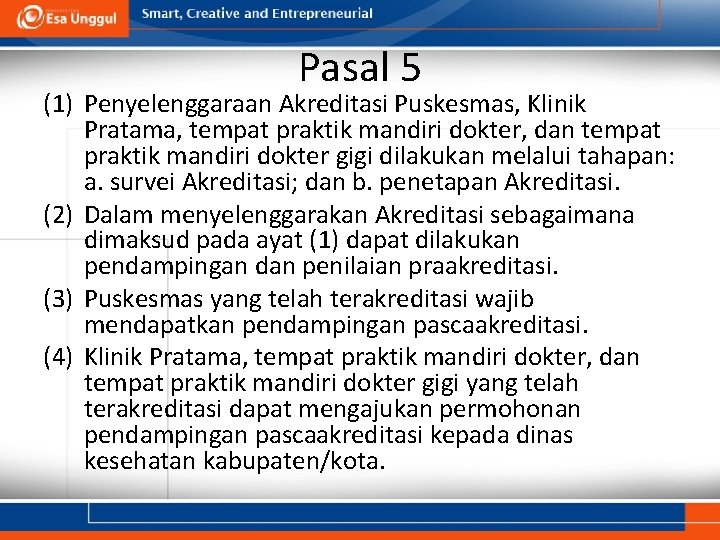 Esa Unggul

Smart, Creative and Entrepreneurial

Pasal 5

(1) Penyelenggaraan Akreditasi Puskesmas, Klinik Pratama, tempat praktik mandiri dokter, dan tempat praktik mandiri dokter gigi dilakukan melalui tahapan: a. survei Akreditasi; dan b. penetapan Akreditasi.

(2) Dalam menyelenggarakan Akreditasi sebagaimana dimaksud pada ayat (1) dapat dilakukan pendampingan dan penilaian praakreditasi.

(3) Puskesmas yang telah terakreditasi wajib mendapatkan pendampingan pascaakreditasi.

(4) Klinik Pratama, tempat praktik mandiri dokter, dan tempat praktik mandiri dokter gigi yang telah terakreditasi dapat mengajukan permohonan pendampingan pascaakreditasi kepada dinas kesehatan kabupaten/kota.